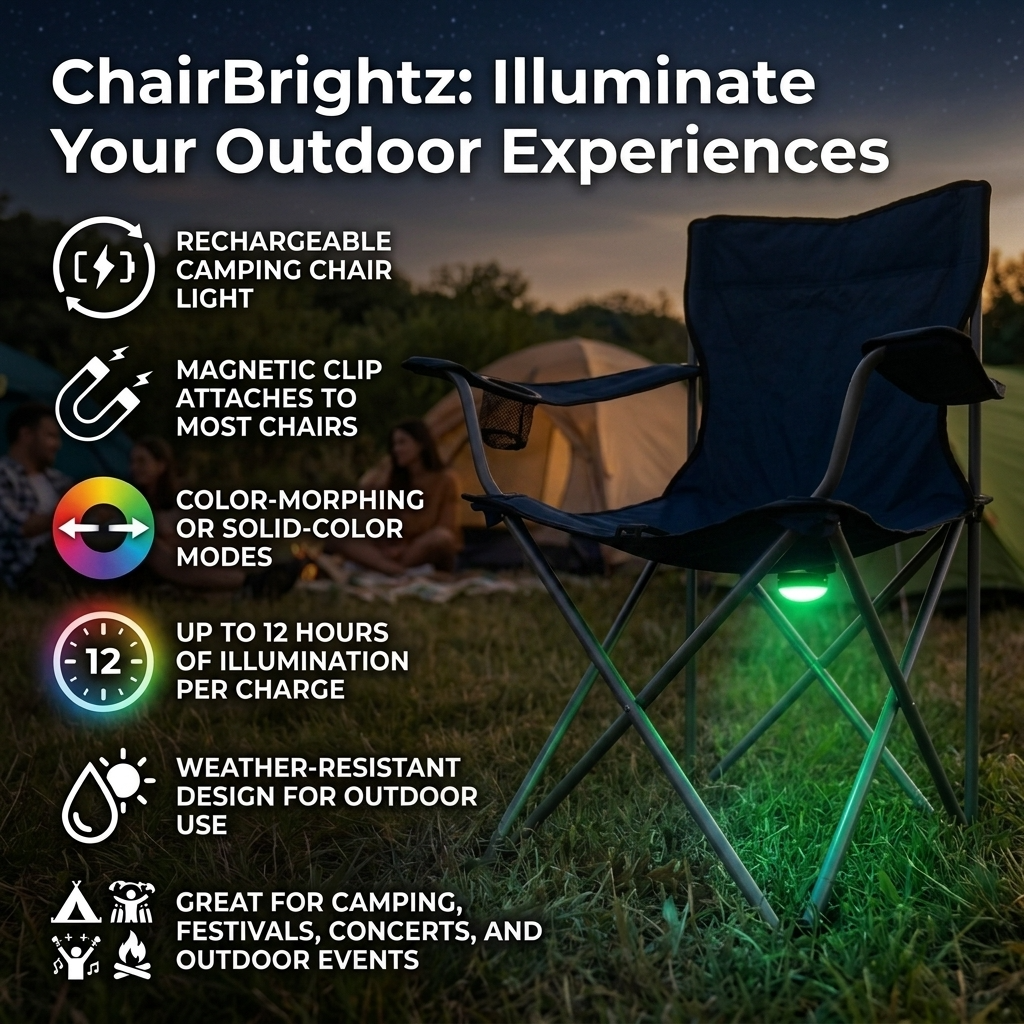 ChairBrightz: Illuminate Your Outdoor Experiences

RECHARGEABLE CAMPING CHAIR LIGHT

MAGNETIC CLIP ATTACHES TO MOST CHAIRS

COLOR-MORPHING OR SOLID-COLOR MODES

12

UP TO 12 HOURS OF ILLUMINATION PER CHARGE

WEATHER-RESISTANT DESIGN FOR OUTDOOR USE

GREAT FOR CAMPING, FESTIVALS, CONCERTS, AND OUTDOOR EVENTS